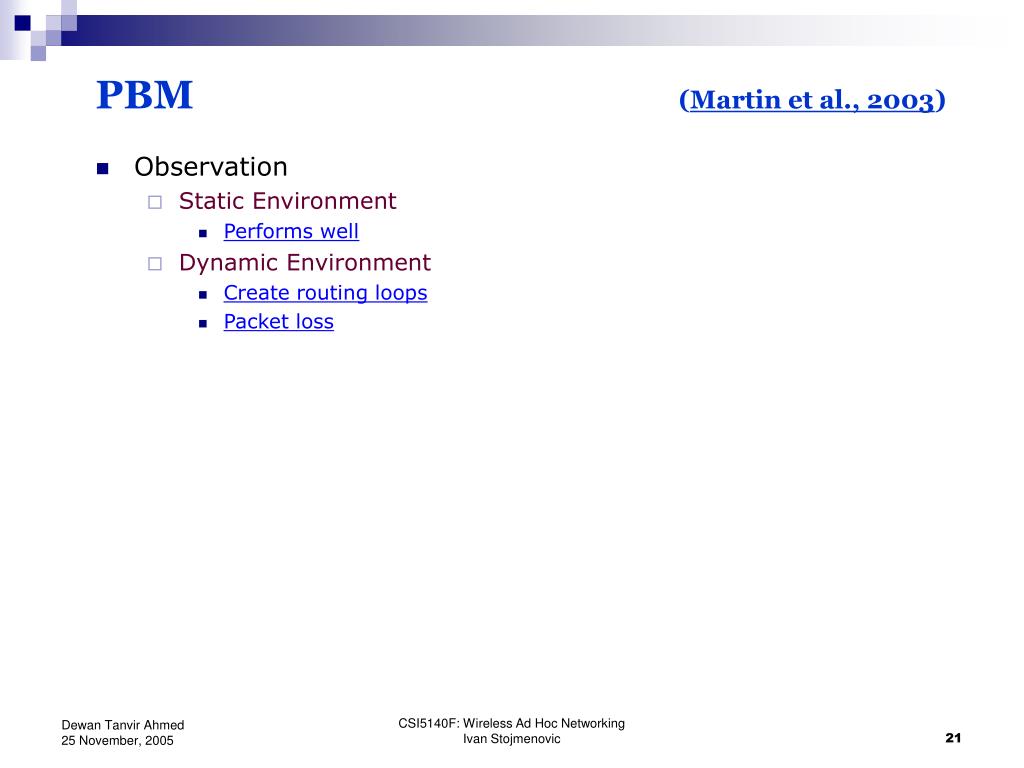 PBM

(Martin et al., 2003)

Observation

Static Environment

Performs well

Dynamic Environment

Create routing loops

Packet loss

Dewan Tanvir Ahmed
25 November, 2005

CSI5140F: Wireless Ad Hoc Networking
Ivan Stojmenovic

21